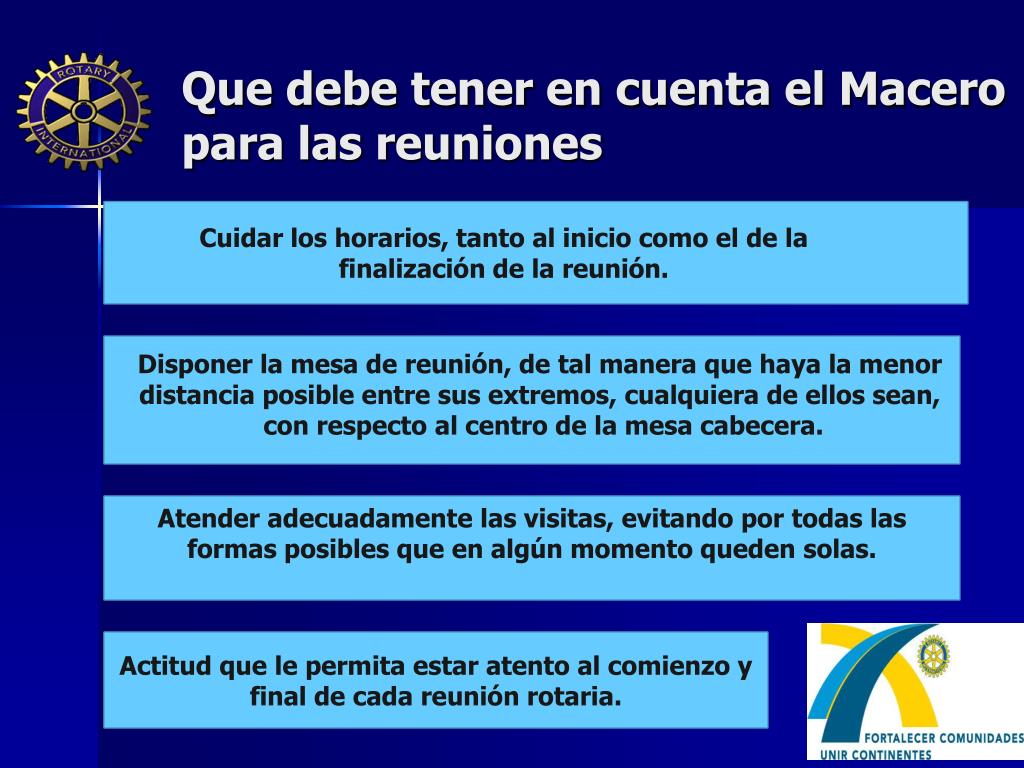 ROTARY INTERNATIONAL

Que debe tener en cuenta el Macero para las reuniones

Cuidar los horarios, tanto al inicio como el de la finalización de la reunión.

Disponer la mesa de reunión, de tal manera que haya la menor distancia posible entre sus extremos, cualquiera de ellos sean, con respecto al centro de la mesa cabecera.

Atender adecuadamente las visitas, evitando por todas las formas posibles que en algún momento queden solas.

Actitud que le permita estar atento al comienzo y final de cada reunión rotaria.

FORTALECER COMUNIDADES
UNIR CONTINENTES